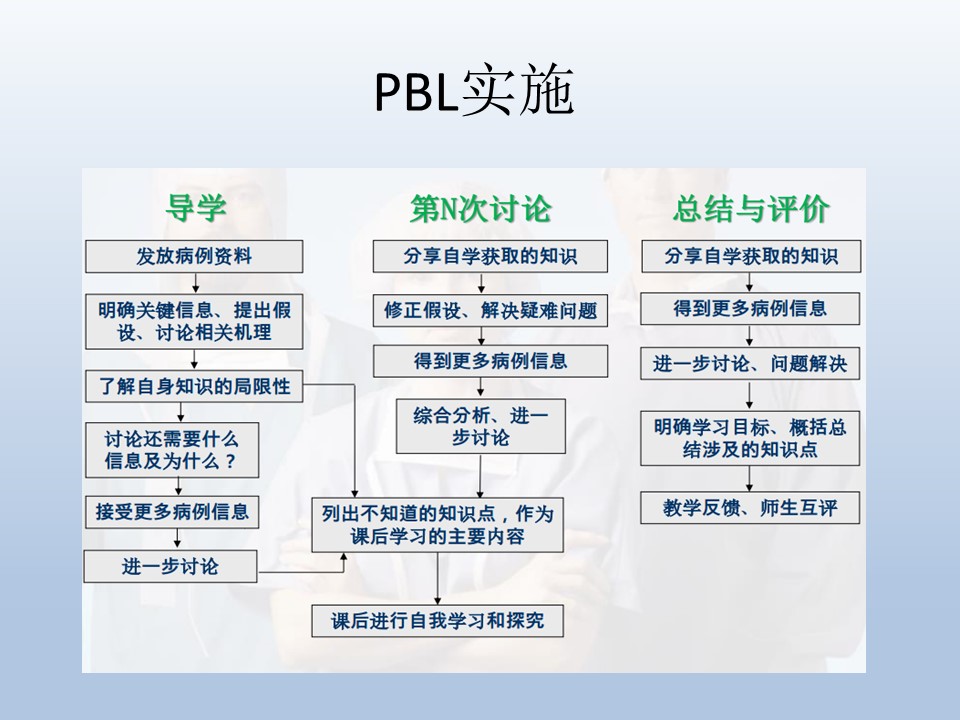 PBL实施

导学

发放病例资料

明确关键信息、提出假设、讨论相关机理

了解自身知识的局限性

讨论还需要什么信息及为什么？

接受更多病例信息

进一步讨论

第N次讨论

分享自学获取的知识

修正假设、解决疑难问题

得到更多病例信息

综合分析、进一步讨论

列出不知道的知识点，作为课后学习的主要内容

课后进行自我学习和探究

总结与评价

分享自学获取的知识

得到更多病例信息

进一步讨论、问题解决

明确学习目标、概括总结涉及的知识点

教学反馈、师生互评